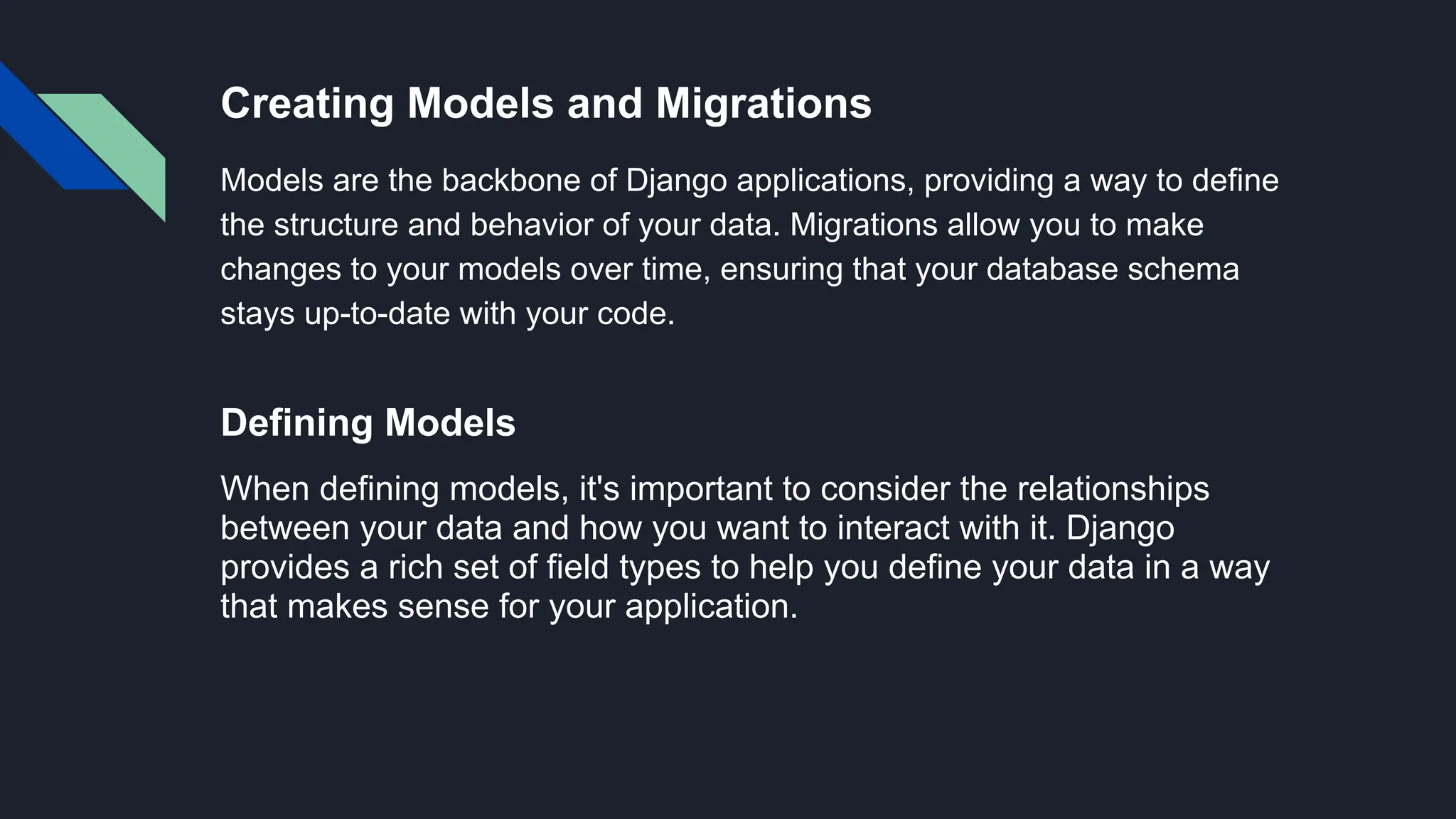 Creating Models and Migrations

Models are the backbone of Django applications, providing a way to define the structure and behavior of your data. Migrations allow you to make changes to your models over time, ensuring that your database schema stays up-to-date with your code.

Defining Models

When defining models, it's important to consider the relationships between your data and how you want to interact with it. Django provides a rich set of field types to help you define your data in a way that makes sense for your application.